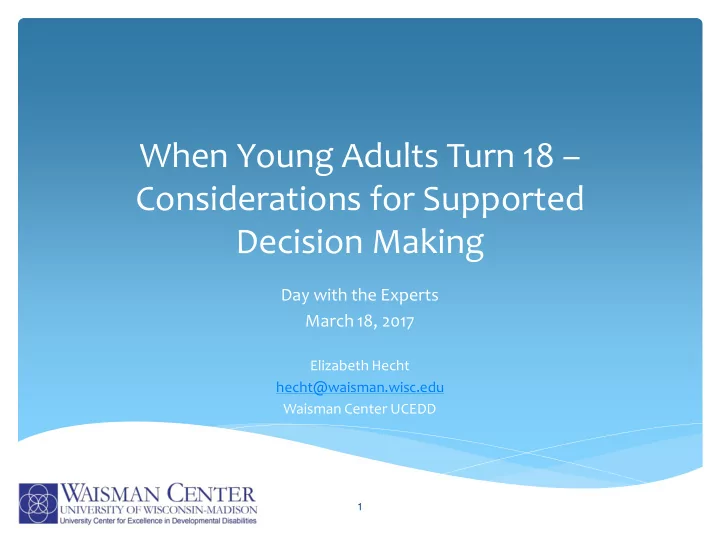 When Young Adults Turn 18 – Considerations for Supported Decision Making

Day with the Experts
March 18, 2017

Elizabeth Hecht
hecht@waisman.wisc.edu
Waisman Center UCEDD

WAISMAN CENTER
UNIVERSITY OF WISCONSIN-MADISON
University Center for Excellence in Developmental Disabilities

1